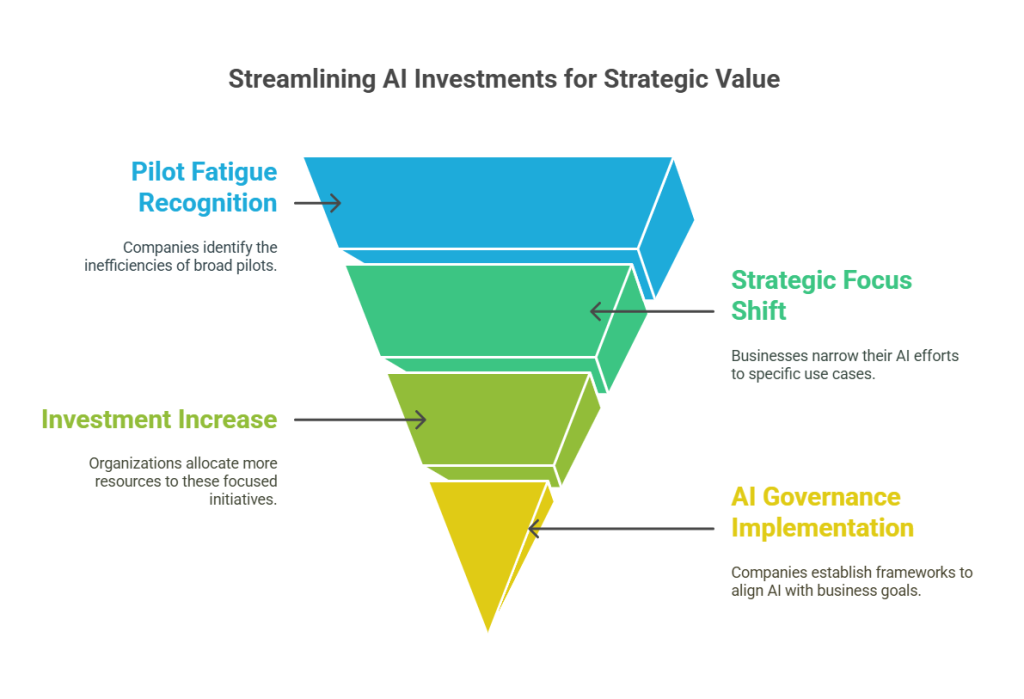 Streamlining AI Investments for Strategic Value

Pilot Fatigue Recognition

Companies identify the inefficiencies of broad pilots.

Strategic Focus Shift

Businesses narrow their AI efforts to specific use cases.

Investment Increase

Organizations allocate more resources to these focused initiatives.

AI Governance Implementation

Companies establish frameworks to align AI with business goals.